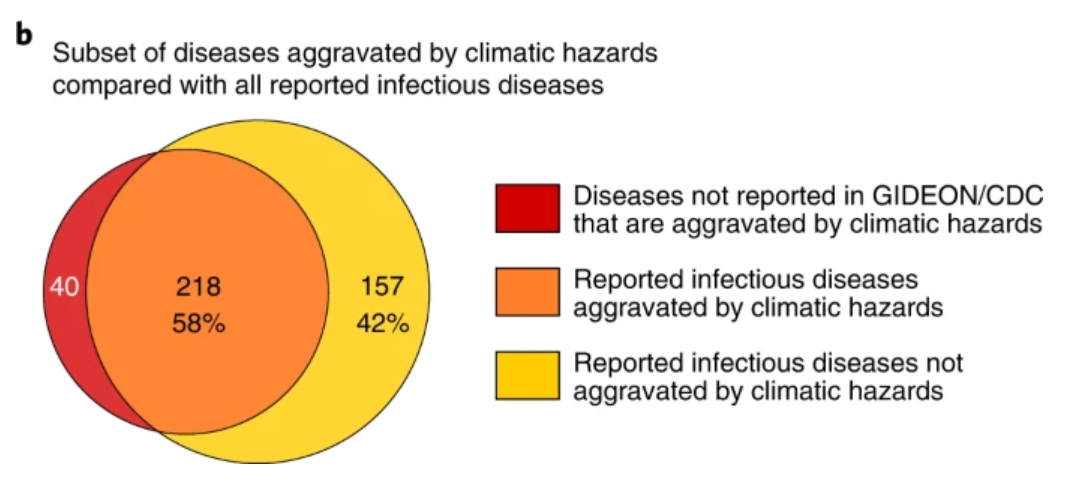 b

Subset of diseases aggravated by climatic hazards compared with all reported infectious diseases

40

218
58%

157
42%

Diseases not reported in GIDEON/CDC that are aggravated by climatic hazards

Reported infectious diseases aggravated by climatic hazards

Reported infectious diseases not aggravated by climatic hazards